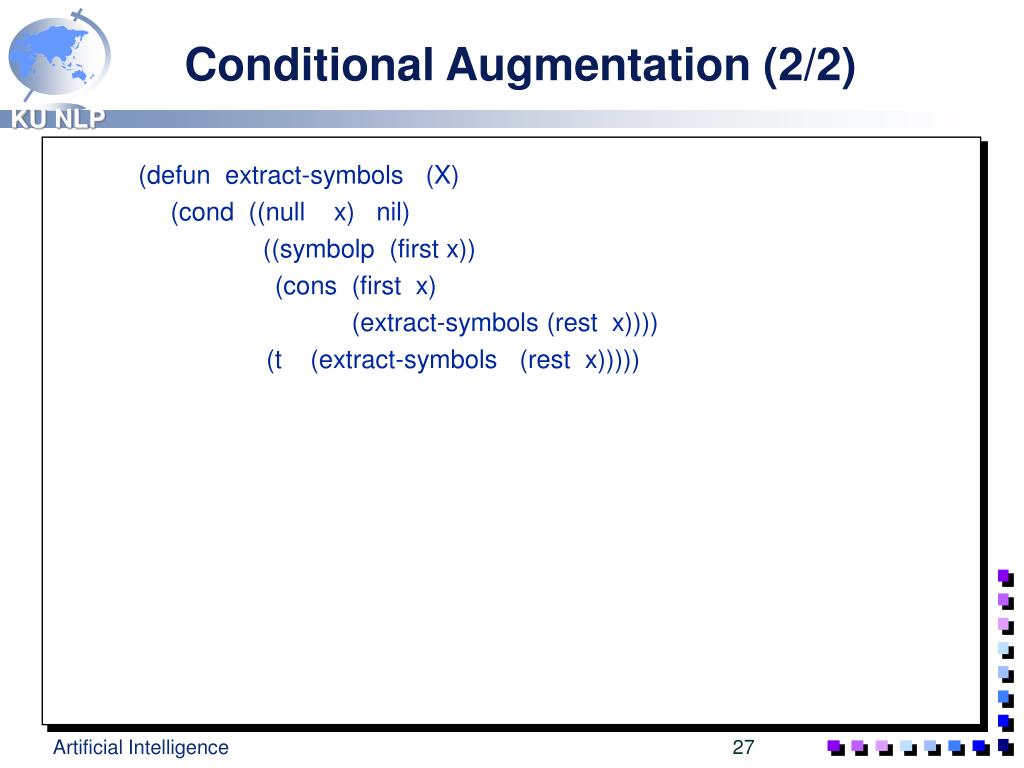 KU NLP

Conditional Augmentation (2/2)

(defun extract-symbols (X)
(cond ((null x) nil)
((symbolp (first x))
(cons (first x)
(extract-symbols (rest x))))
(t (extract-symbols (rest x)))))

Artificial Intelligence

27